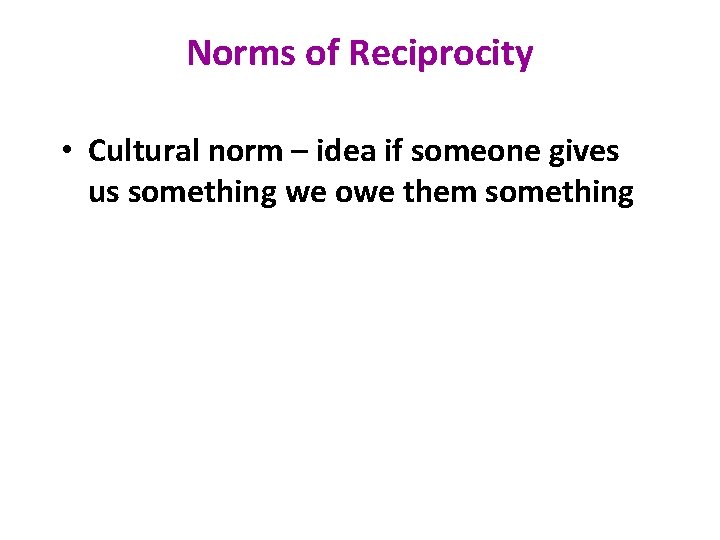 Norms of Reciprocity

• Cultural norm – idea if someone gives us something we owe them something